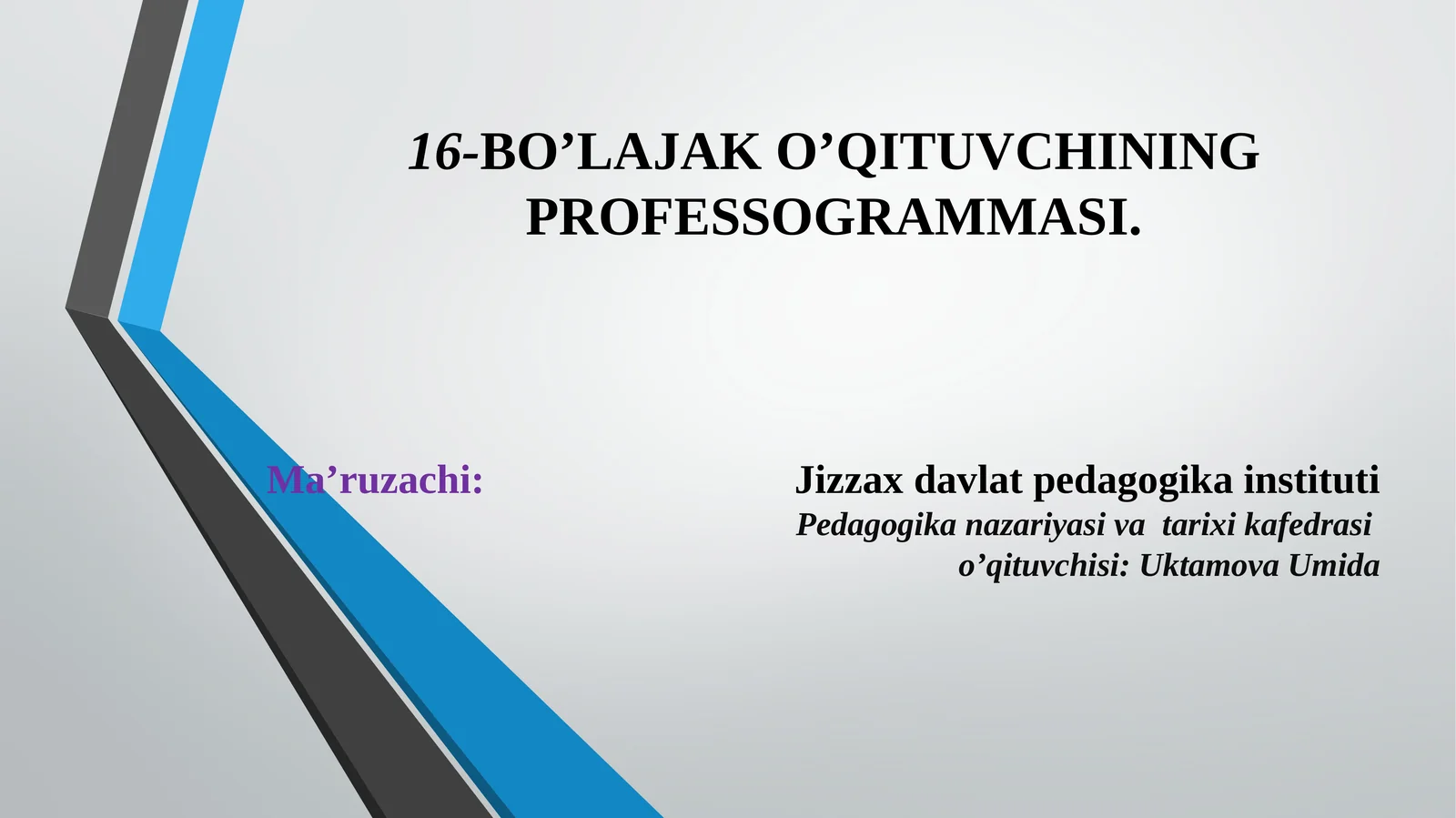 16-BO’LAJAK O’QITUVCHINING PROFESSOGRAMMASI.

Ma’ruzachi:

Jizzax davlat pedagogika instituti
Pedagogika nazariyasi va tarixi kafedrasi
o’qituvchisi: Uktamova Umida